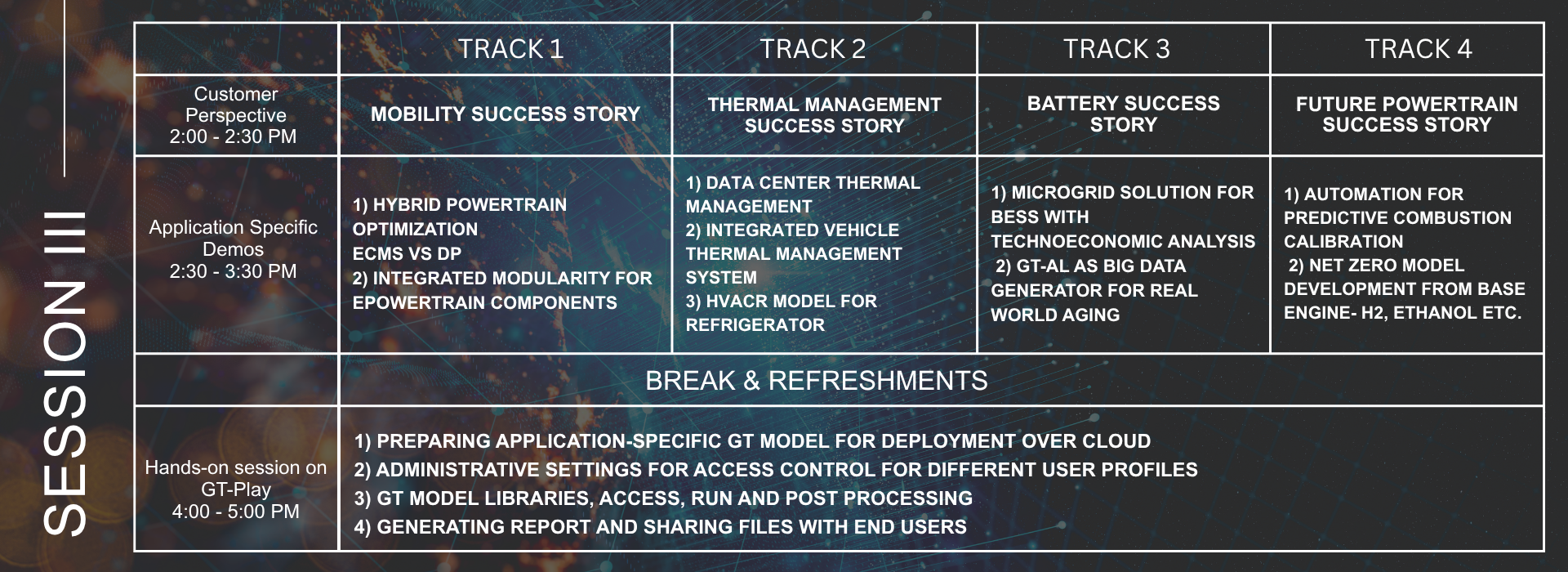 SESSION III

| | TRACK 1 | TRACK 2 | TRACK 3 | TRACK 4 |
|---|---|---|---|---|
| Customer Perspective 2:00 - 2:30 PM | MOBILITY SUCCESS STORY | THERMAL MANAGEMENT SUCCESS STORY | BATTERY SUCCESS STORY | FUTURE POWERTRAIN SUCCESS STORY |
| Application Specific Demos 2:30 - 3:30 PM | 1) HYBRID POWERTRAIN OPTIMIZATION ECMS VS DP 2) INTEGRATED MODULARITY FOR EPOWERTRAIN COMPONENTS | 1) DATA CENTER THERMAL MANAGEMENT 2) INTEGRATED VEHICLE THERMAL MANAGEMENT SYSTEM 3) HVACR MODEL FOR REFRIGERATOR | 1) MICROGRID SOLUTION FOR BESS WITH TECHNOECONOMIC ANALYSIS 2) GT-AL AS BIG DATA GENERATOR FOR REAL WORLD AGING | 1) AUTOMATION FOR PREDICTIVE COMBUSTION CALIBRATION 2) NET ZERO MODEL DEVELOPMENT FROM BASE ENGINE- H2, ETHANOL ETC. |
| | BREAK & REFRESHMENTS | | | |
| Hands-on session on GT-Play 4:00 - 5:00 PM | 1) PREPARING APPLICATION-SPECIFIC GT MODEL FOR DEPLOYMENT OVER CLOUD 2) ADMINISTRATIVE SETTINGS FOR ACCESS CONTROL FOR DIFFERENT USER PROFILES 3) GT MODEL LIBRARIES, ACCESS, RUN AND POST PROCESSING 4) GENERATING REPORT AND SHARING FILES WITH END USERS | | | |